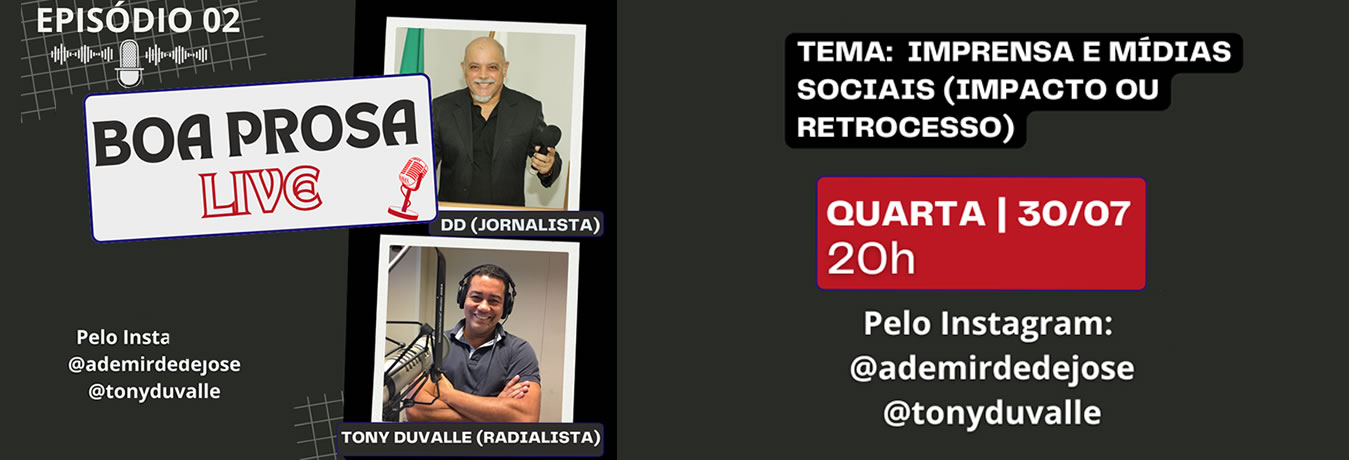 EPISÓDIO 02

BOA PROSA
LIVE

DD (JORNALISTA)

Pelo Insta
@ademirdedejose
@tonyduvalle

TONY DUVALLE (RADIALISTA)

TEMA: IMPRENSA E MÍDIAS SOCIAIS (IMPACTO OU RETROCESSO)

QUARTA | 30/07
20h

Pelo Instagram:
@ademirdedejose
@tonyduvalle